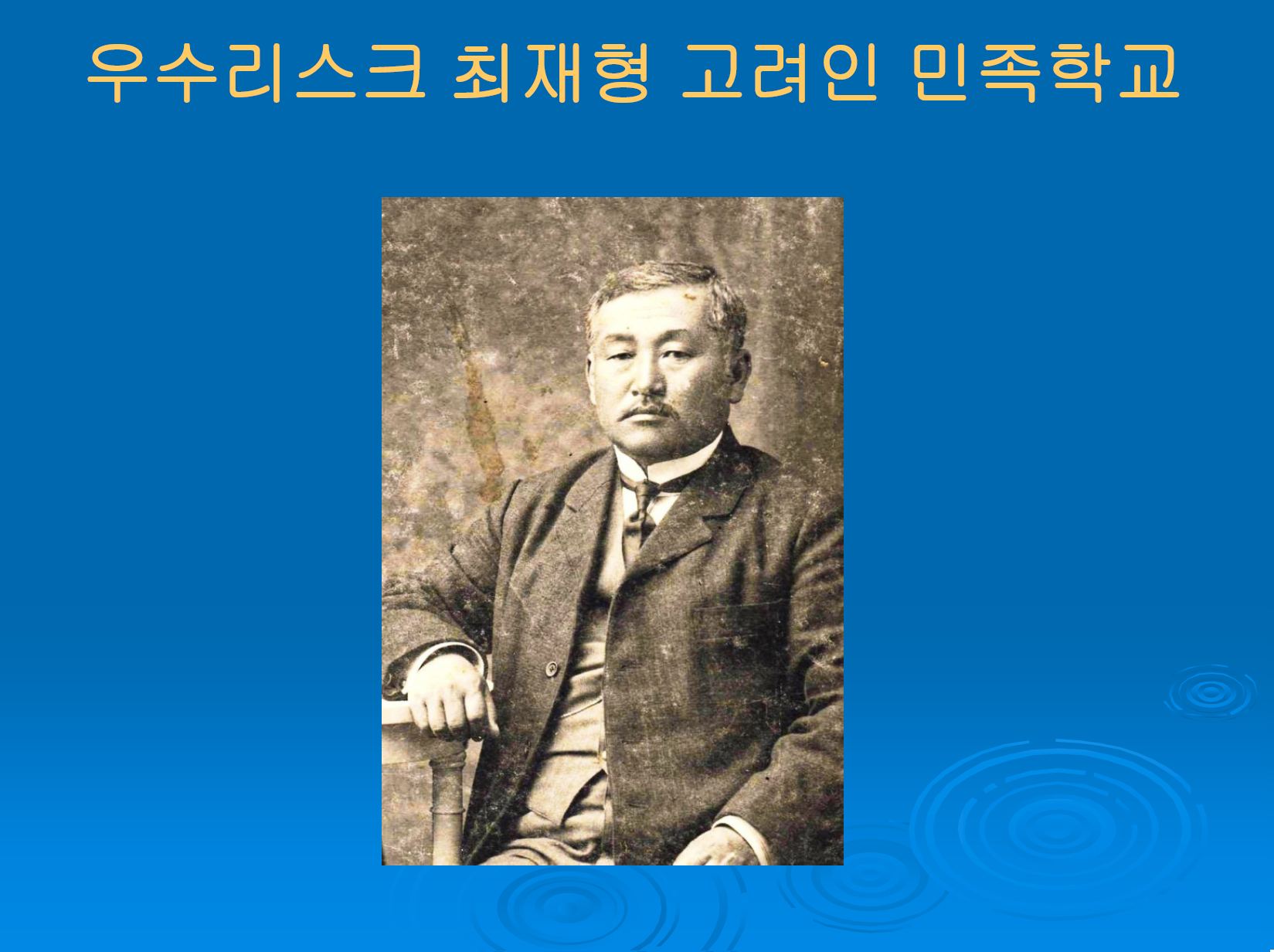 우수리스크 최재형 고려인 민족학교